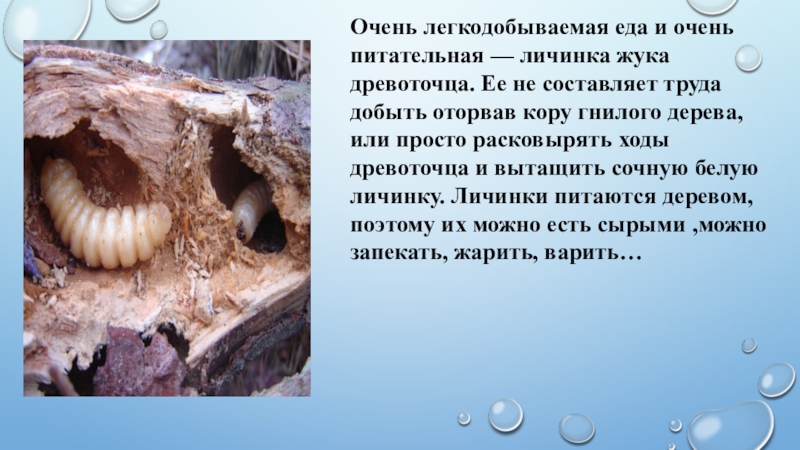 Очень легкодобываемая еда и очень питательная — личинка жука древоточца. Ее не составляет труда добыть оторвав кору гнилого дерева, или просто расковырять ходы древоточца и вытащить сочную белую личинку. Личинки питаются деревом, поэтому их можно есть сырыми ,можно запекать, жарить, варить…